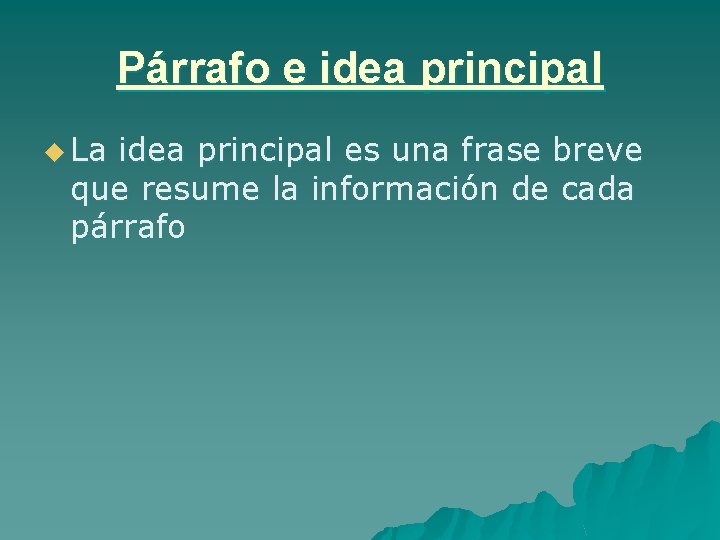 Párrafo e idea principal

La idea principal es una frase breve que resume la información de cada párrafo